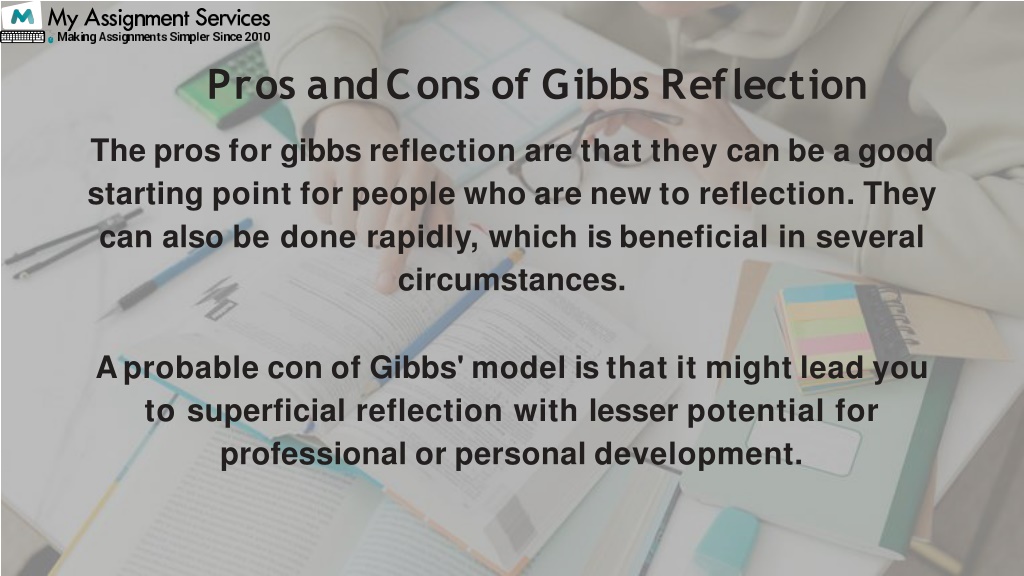 My Assignment Services
Making Assignments Simpler Since 2010

Pros and Cons of Gibbs Reflection

The pros for gibbs reflection are that they can be a good starting point for people who are new to reflection. They can also be done rapidly, which is beneficial in several circumstances.

A probable con of Gibbs' model is that it might lead you to superficial reflection with lesser potential for professional or personal development.